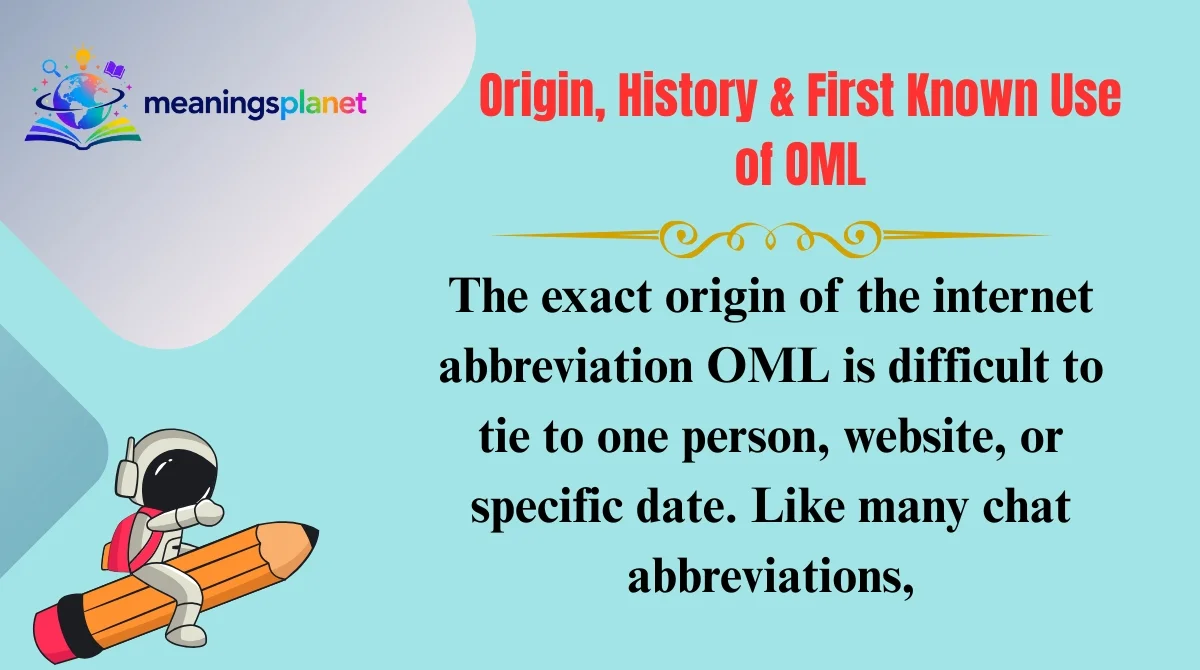 meaningsplanet

Origin, History & First Known Use of OML

The exact origin of the internet abbreviation OML is difficult to tie to one person, website, or specific date. Like many chat abbreviations,